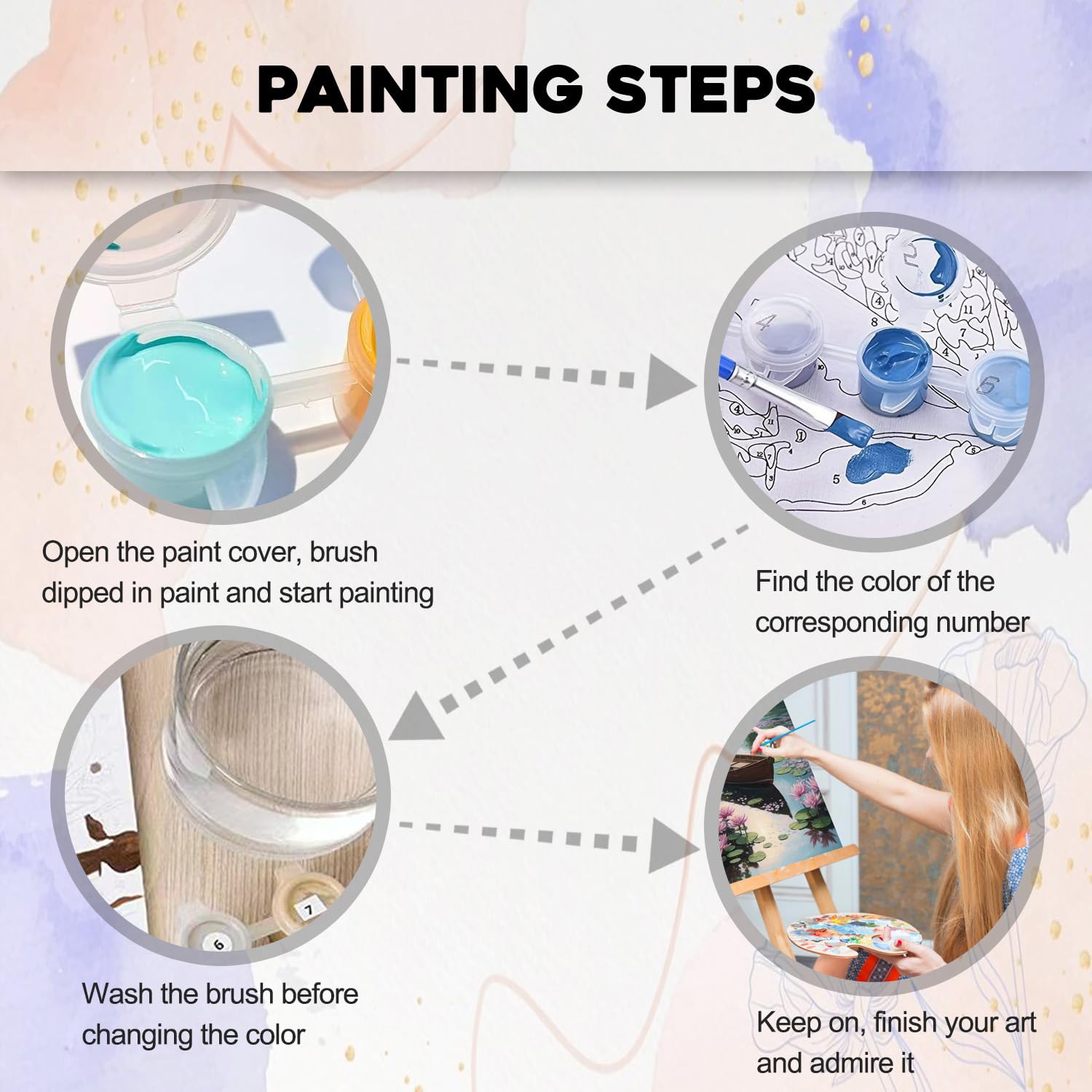 PAINTING STEPS

Open the paint cover, brush dipped in paint and start painting

Find the color of the corresponding number

Wash the brush before changing the color

Keep on, finish your art and admire it